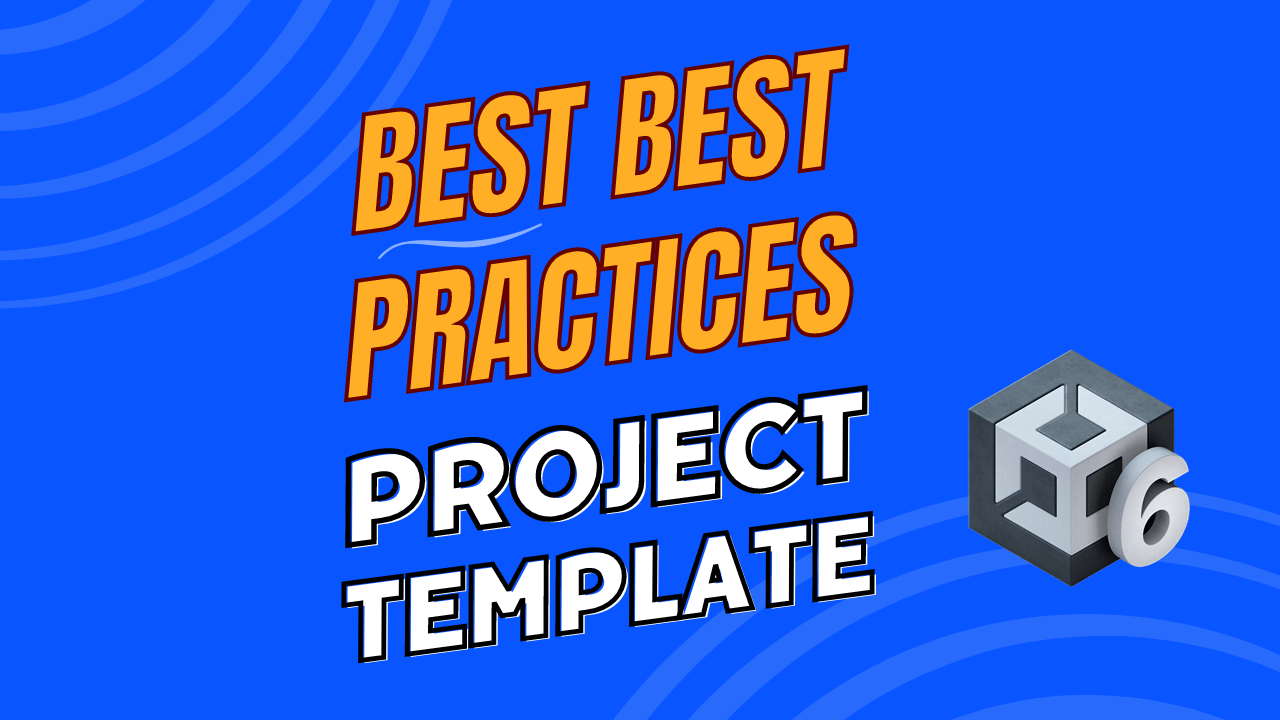 BEST BEST PRACTICES
PROJECT TEMPLATE
6